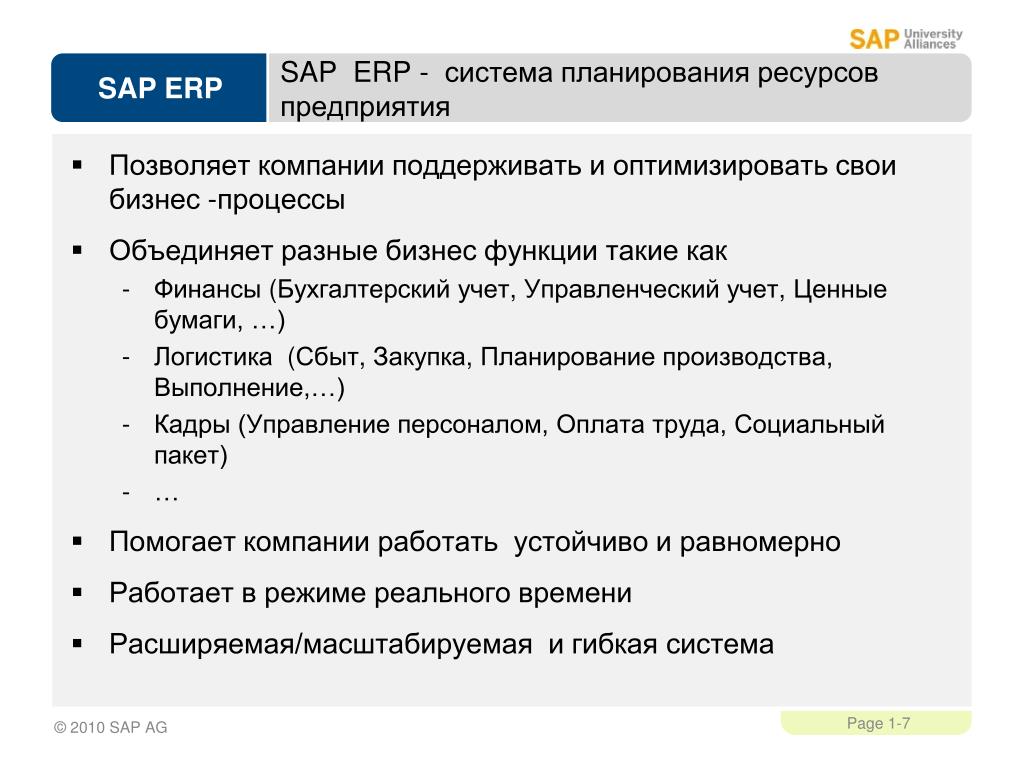 SAP University Alliances

SAP ERP

SAP ERP - система планирования ресурсов предприятия

▪ Позволяет компании поддерживать и оптимизировать свои бизнес -процессы

▪ Объединяет разные бизнес функции такие как
- Финансы (Бухгалтерский учет, Управленческий учет, Ценные бумаги, …)
- Логистика (Сбыт, Закупка, Планирование производства, Выполнение,…)
- Кадры (Управление персоналом, Оплата труда, Социальный пакет)
- …

▪ Помогает компании работать устойчиво и равномерно

▪ Работает в режиме реального времени

▪ Расширяемая/масштабируемая и гибкая система

© 2010 SAP AG

Page 1-7